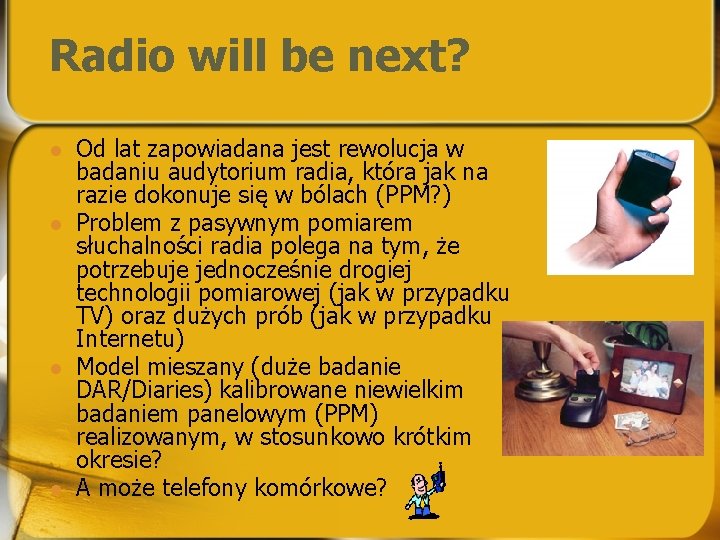 Radio will be next?

- Od lat zapowiadana jest rewolucja w badaniu audytorium radia, która jak na razie dokonuje się w bólach (PPM?)
- Problem z pasywnym pomiarem słuchalności radia polega na tym, że potrzebuje jednocześnie drogiej technologii pomiarowej (jak w przypadku TV) oraz dużych prób (jak w przypadku Internetu)
- Model mieszany (duże badanie DAR/Diaries) kalibrowane niewielkim badaniem panelowym (PPM) realizowanym, w stosunkowo krótkim okresie?
- A może telefony komórkowe?